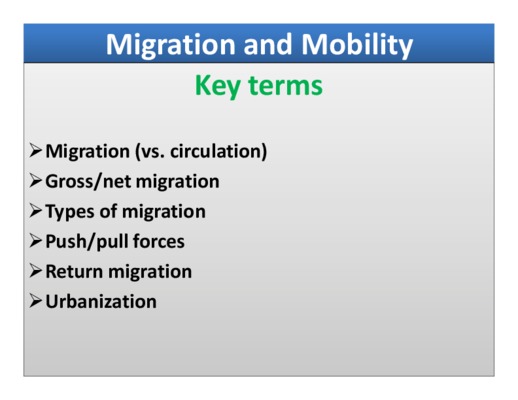 Migration and Mobility

Key terms

➢ Migration (vs. circulation)
➢ Gross/net migration
➢ Types of migration
➢ Push/pull forces
➢ Return migration
➢ Urbanization